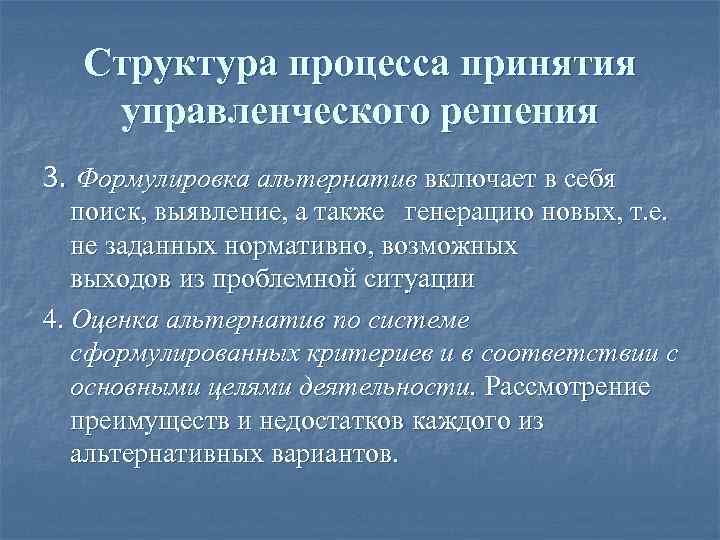 Структура процесса принятия управленческого решения

3. Формулировка альтернатив включает в себя поиск, выявление, а также генерацию новых, т.е. не заданных нормативно, возможных выходов из проблемной ситуации

4. Оценка альтернатив по системе сформулированных критериев и в соответствии с основными целями деятельности. Рассмотрение преимуществ и недостатков каждого из альтернативных вариантов.